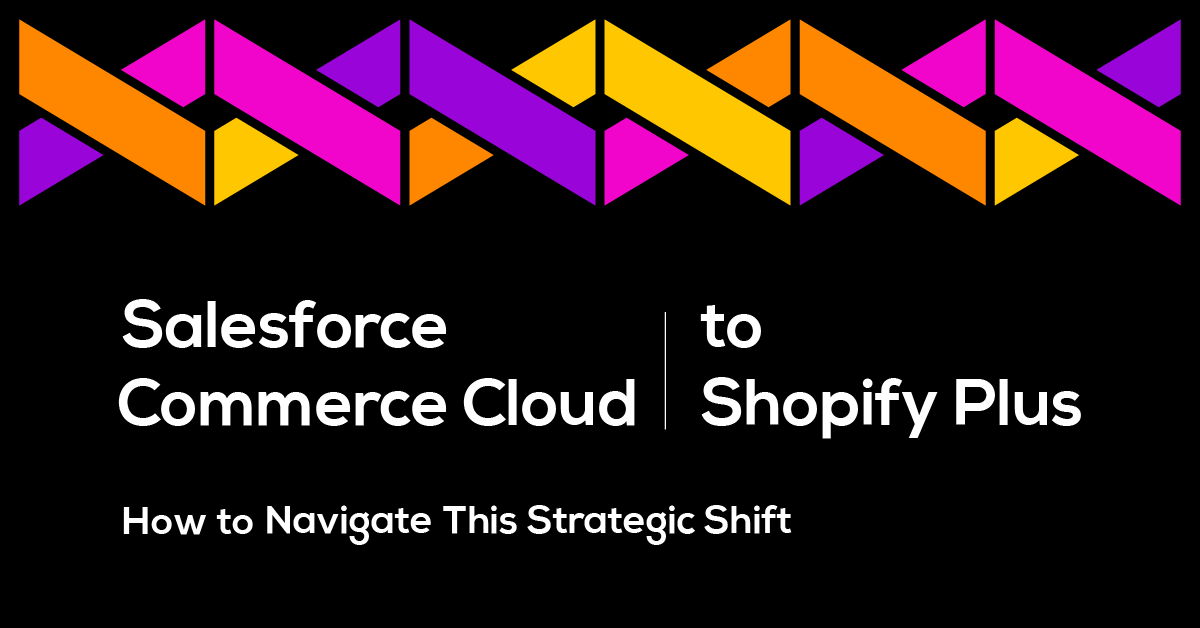 Salesforce Commerce Cloud

to Shopify Plus

How to Navigate This Strategic Shift